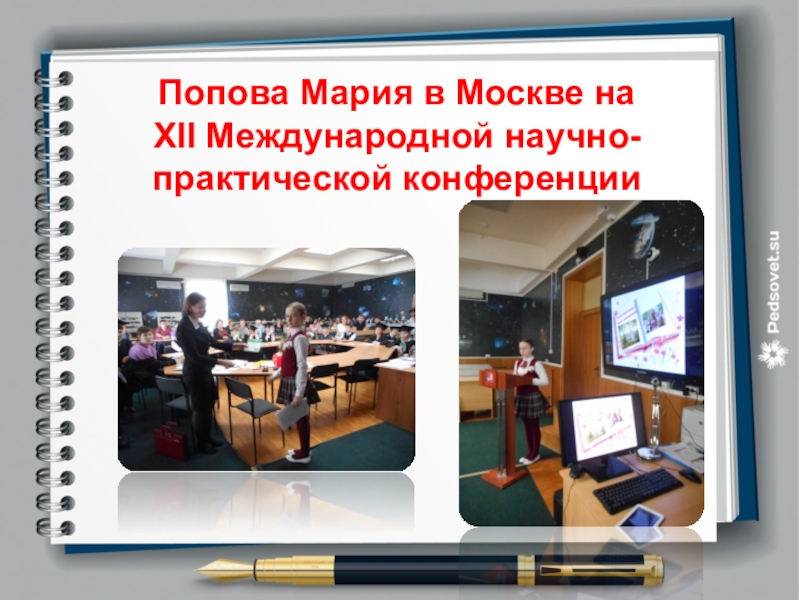 Попова Мария в Москве на XII Международной научно-практической конференции

Pedsovet.su